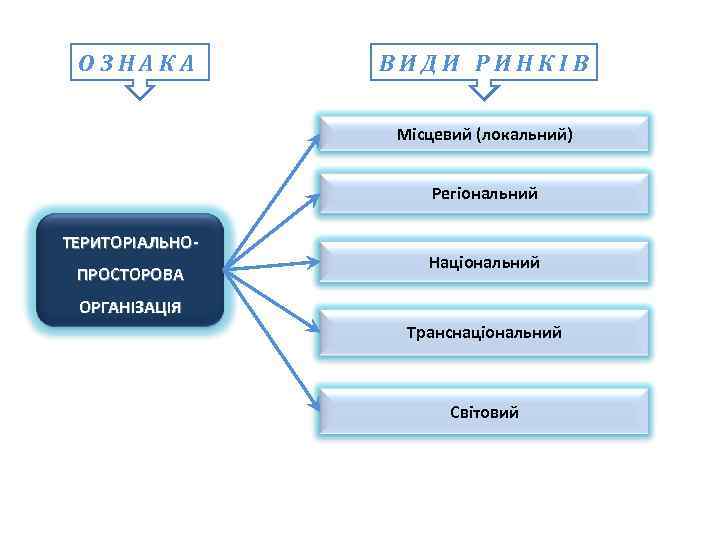 ОЗНАКА

ВИДИ РИНКІВ

ТЕРИТОРІАЛЬНО-ПРОСТОРОВА ОРГАНІЗАЦІЯ

Місцевий (локальний)

Регіональний

Національний

Транснаціональний

Світовий